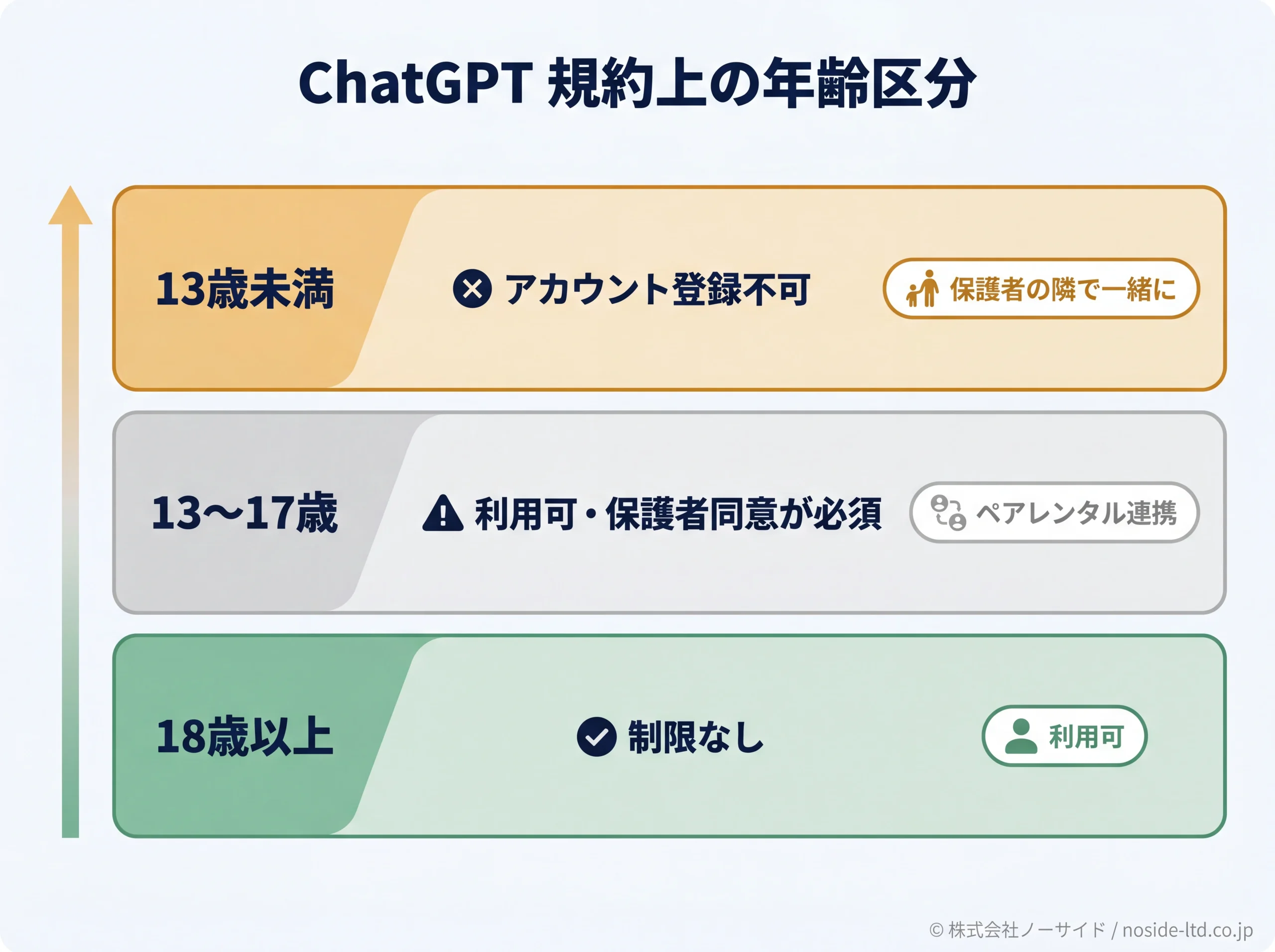 ChatGPT 規約上の年齢区分

13歳未満

アカウント登録不可

保護者の隣で一緒に

13〜17歳

利用可・保護者同意が必須

ペアレンタル連携

18歳以上

制限なし

利用可

© 株式会社ノーサイド / noside-ltd.co.jp